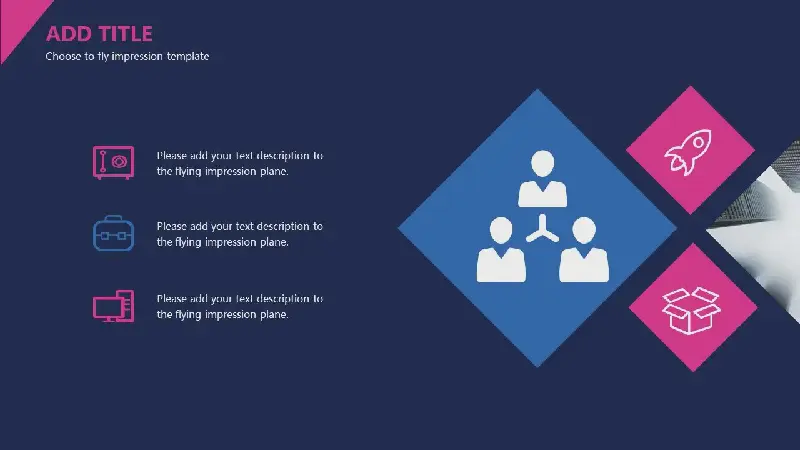 ADD TITLE
Choose to fly impression template

Please add your text description to the flying impression plane.

Please add your text description to the flying impression plane.

Please add your text description to the flying impression plane.